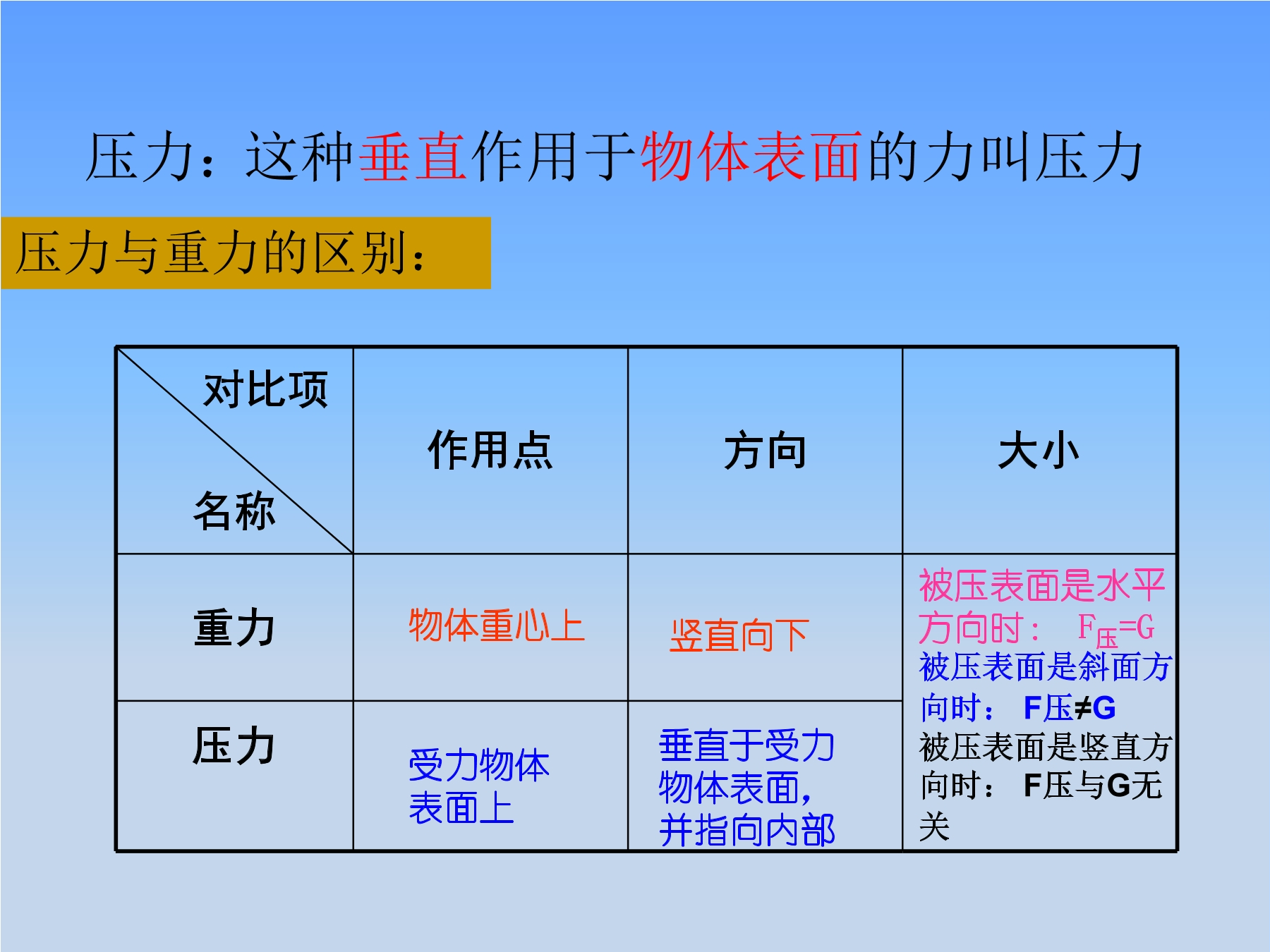 压力：这种垂直作用于物体表面的力叫压力

压力与重力的区别：

| 对比项 名称 | 作用点 | 方向 | 大小 |
|---|---|---|---|
| 重力 | 物体重心上 | 竖直向下 | 被压表面是水平方向时： $F_{压}=G$ 被压表面是斜面方向时： F压≠G 被压表面是竖直方向时： F压与G无关 |
| 压力 | 受力物体表面上 | 垂直于受力物体表面，并指向内部 | |